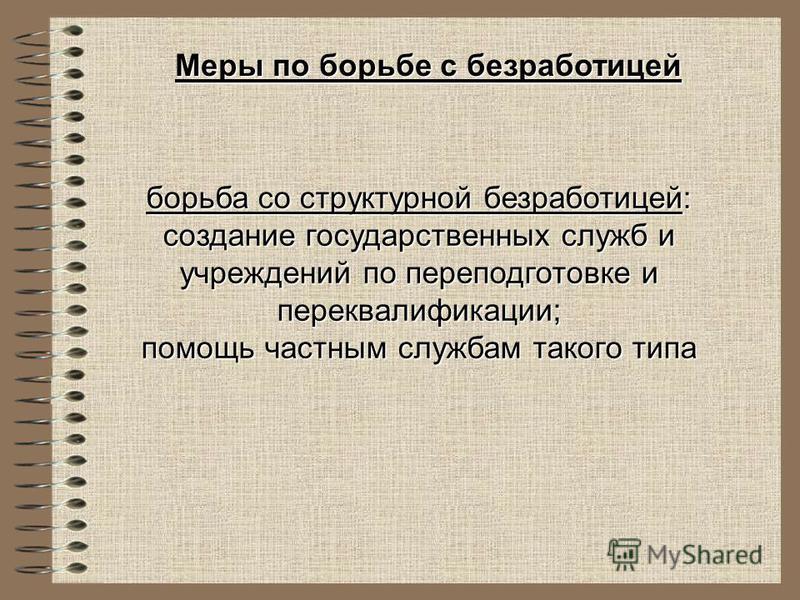 Меры по борьбе с безработицей

борьба со структурной безработицей: создание государственных служб и учреждений по переподготовке и переквалификации;
помощь частным службам такого типа

MyShared